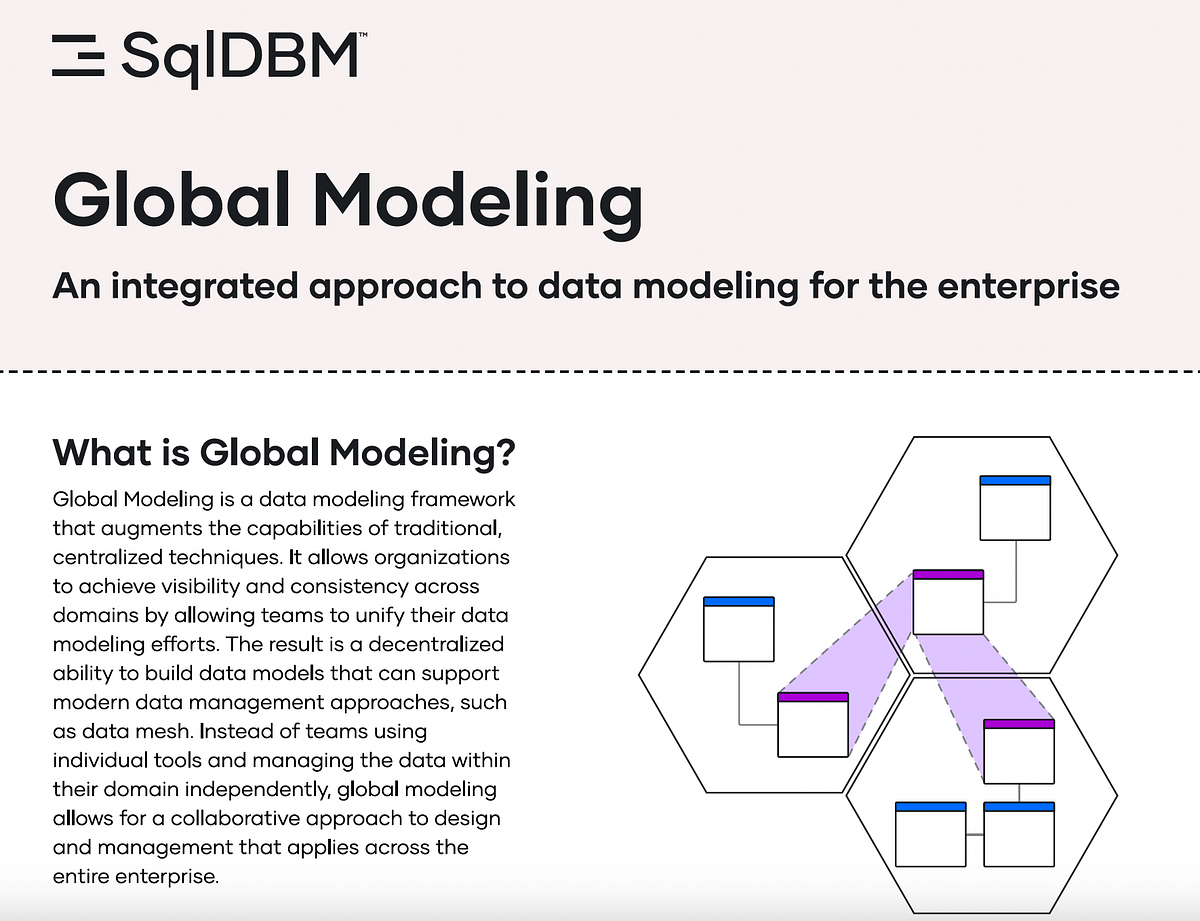 SqlDBM™

Global Modeling

An integrated approach to data modeling for the enterprise

What is Global Modeling?

Global Modeling is a data modeling framework that augments the capabilities of traditional, centralized techniques. It allows organizations to achieve visibility and consistency across domains by allowing teams to unify their data modeling efforts. The result is a decentralized ability to build data models that can support modern data management approaches, such as data mesh. Instead of teams using individual tools and managing the data within their domain independently, global modeling allows for a collaborative approach to design and management that applies across the entire enterprise.